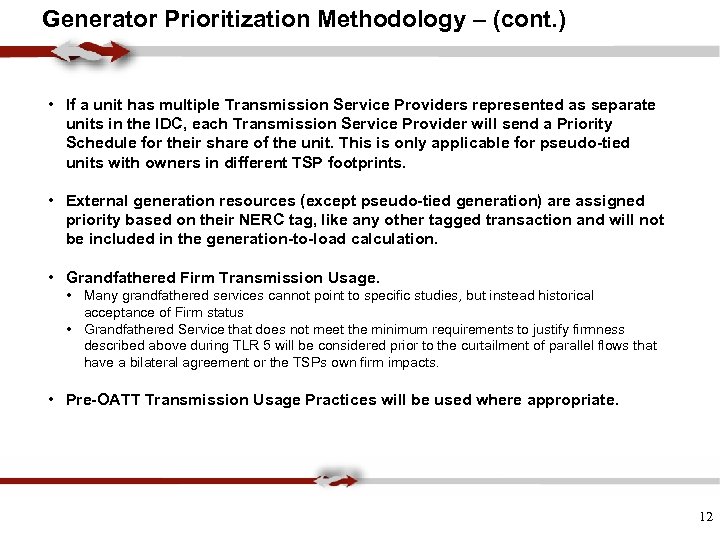 Generator Prioritization Methodology – (cont.)

• If a unit has multiple Transmission Service Providers represented as separate units in the IDC, each Transmission Service Provider will send a Priority Schedule for their share of the unit. This is only applicable for pseudo-tied units with owners in different TSP footprints.

• External generation resources (except pseudo-tied generation) are assigned priority based on their NERC tag, like any other tagged transaction and will not be included in the generation-to-load calculation.

• Grandfathered Firm Transmission Usage.
• Many grandfathered services cannot point to specific studies, but instead historical acceptance of Firm status
• Grandfathered Service that does not meet the minimum requirements to justify firmness described above during TLR 5 will be considered prior to the curtailment of parallel flows that have a bilateral agreement or the TSPs own firm impacts.

• Pre-OATT Transmission Usage Practices will be used where appropriate.

12